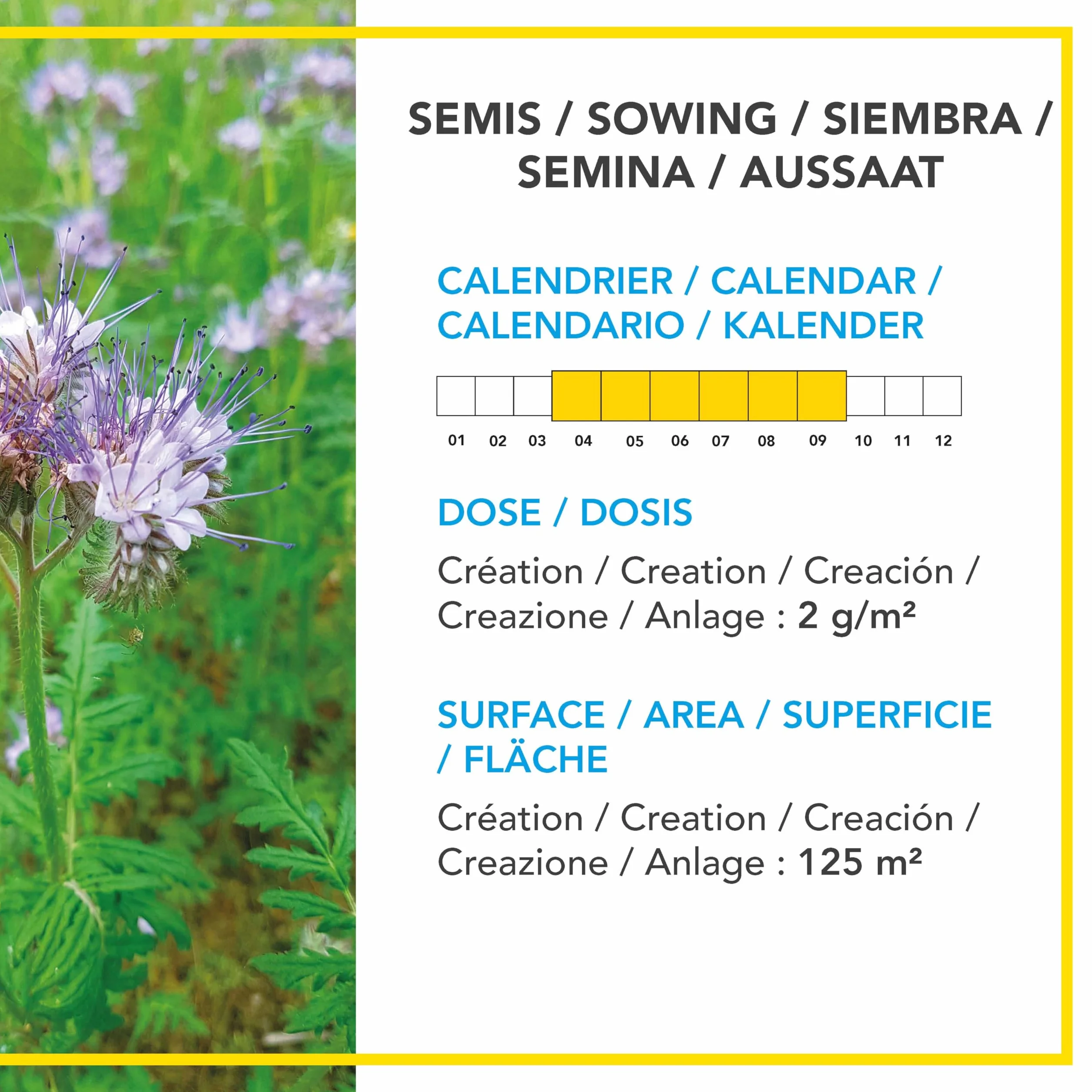 SEMIS / SOWING / SIEMBRA / SEMINA / AUSSAAT

CALENDRIER / CALENDAR / CALENDARIO / KALENDER

01 02 03 04 05 06 07 08 09 10 11 12

DOSE / DOSIS

Création / Creation / Creación / Creazione / Anlage : 2 g/m²

SURFACE / AREA / SUPERFICIE / FLÄCHE

Création / Creation / Creación / Creazione / Anlage : 125 m²